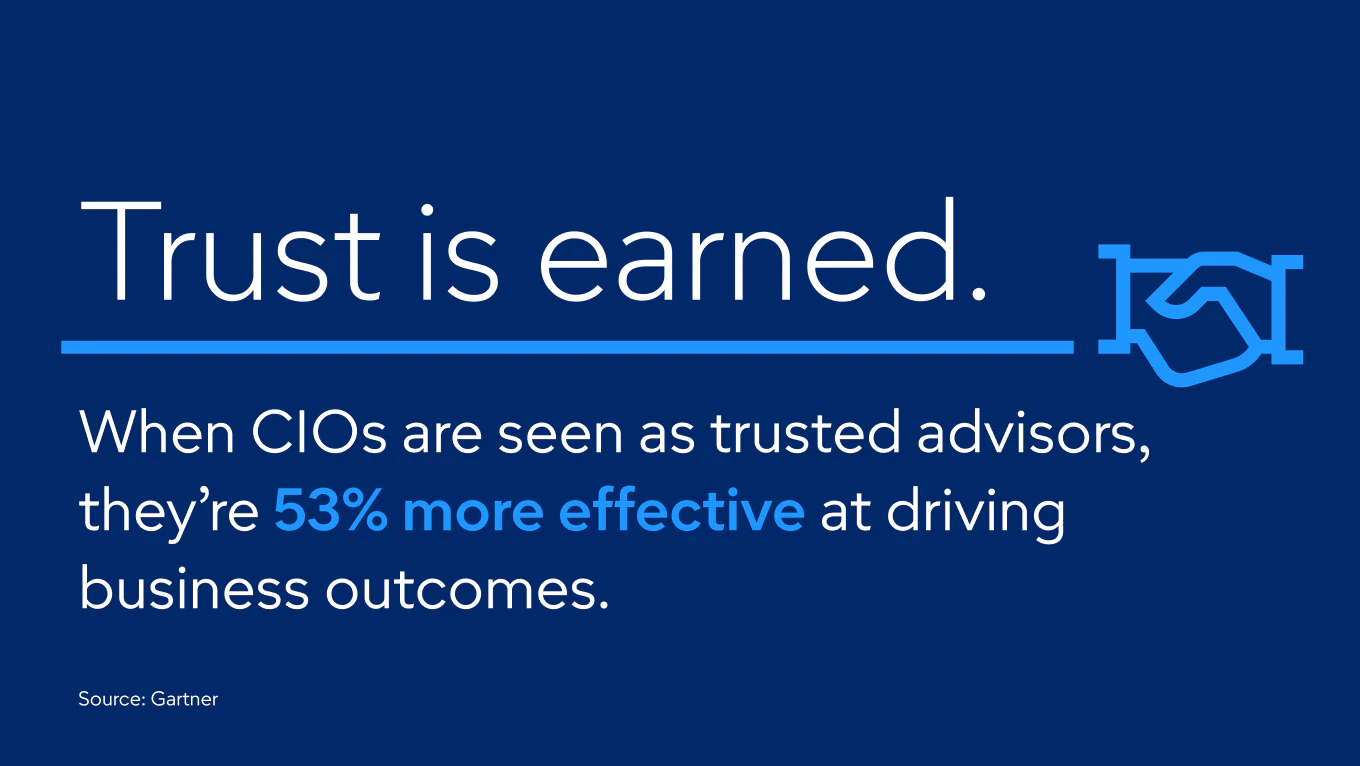 Trust is earned.

When CIOs are seen as trusted advisors, they’re 53% more effective at driving business outcomes.

Source: Gartner